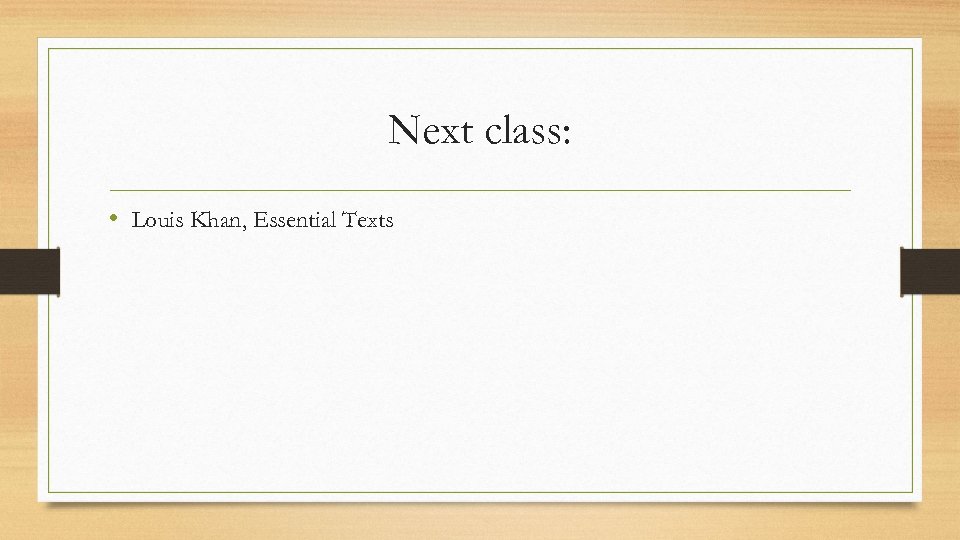 Next class:

• Louis Khan, Essential Texts